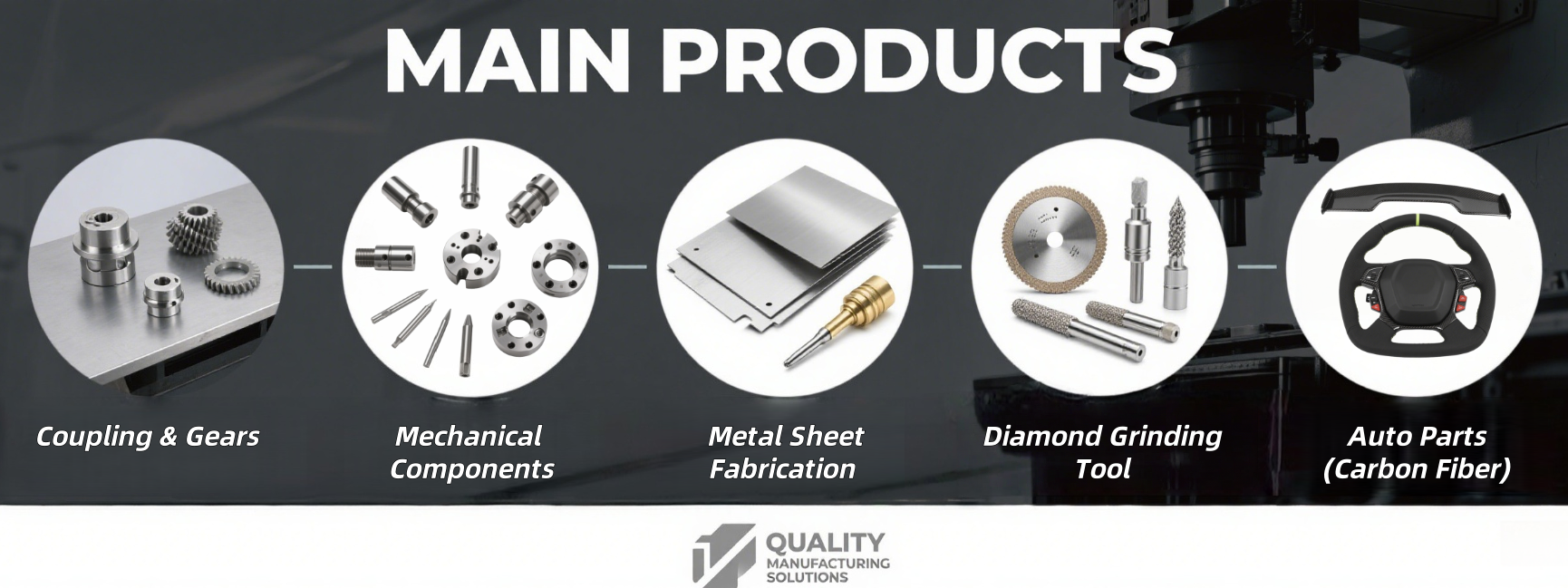 MAIN PRODUCTS

Coupling & Gears

Mechanical Components

Metal Sheet Fabrication

Diamond Grinding Tool

Auto Parts (Carbon Fiber)

QUALITY
MANUFACTURING
SOLUTIONS